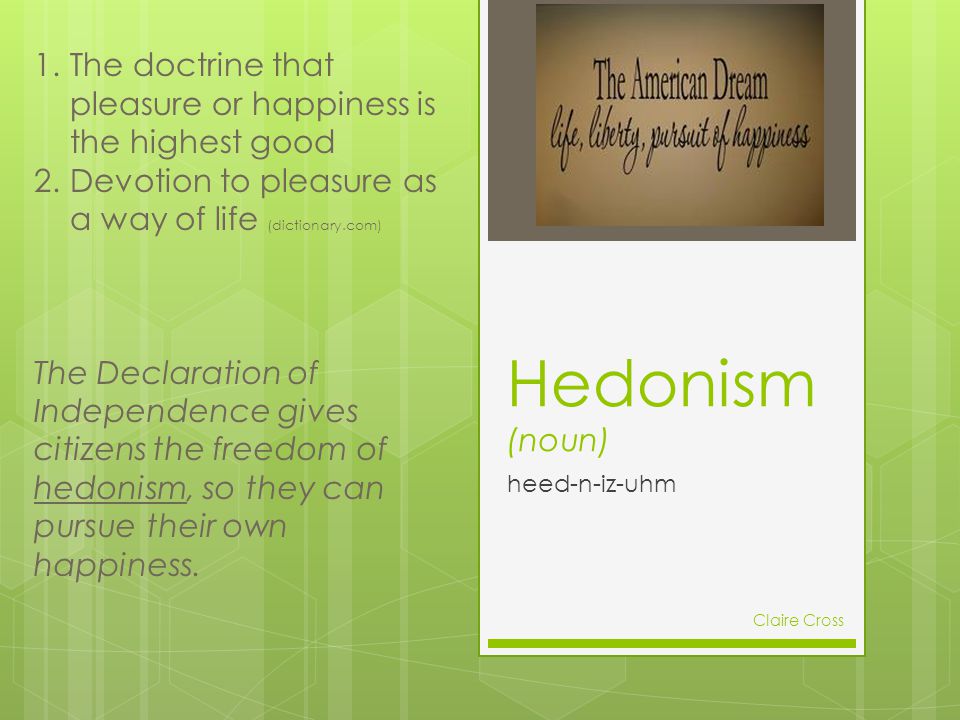 1. The doctrine that pleasure or happiness is the highest good
2. Devotion to pleasure as a way of life (dictionary.com)

The Declaration of Independence gives citizens the freedom of hedonism, so they can pursue their own happiness.

The American Dream
life, liberty, pursuit of happiness

Hedonism
(noun)
heed-n-iz-uhm

Claire Cross